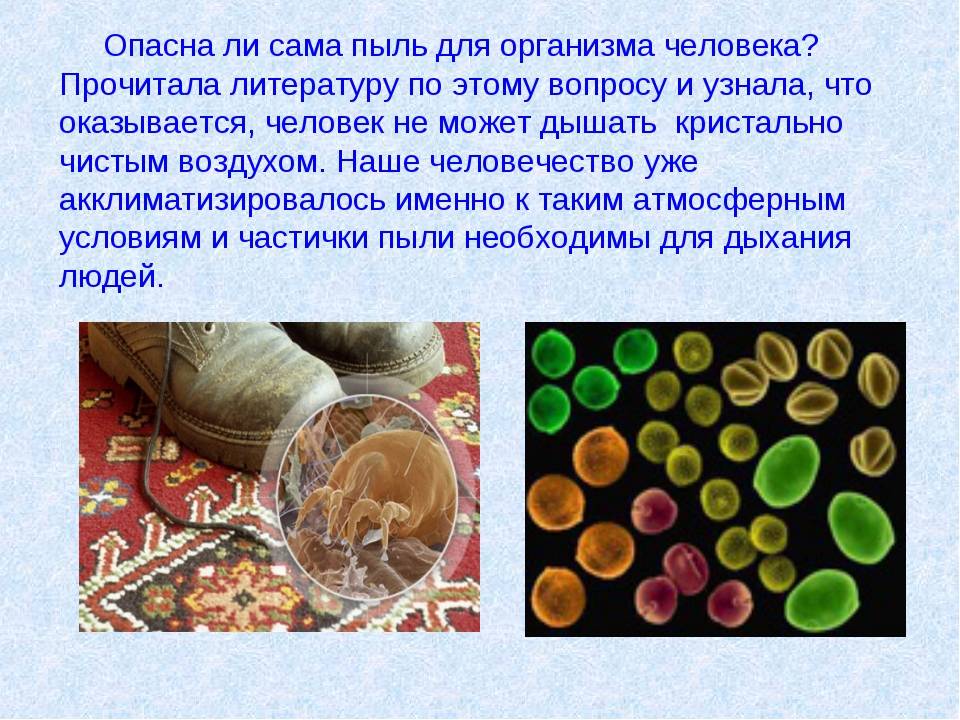 Опасна ли сама пыль для организма человека? Прочитала литературу по этому вопросу и узнала, что оказывается, человек не может дышать кристально чистым воздухом. Наше человечество уже акклиматизировалось именно к таким атмосферным условиям и частички пыли необходимы для дыхания людей.